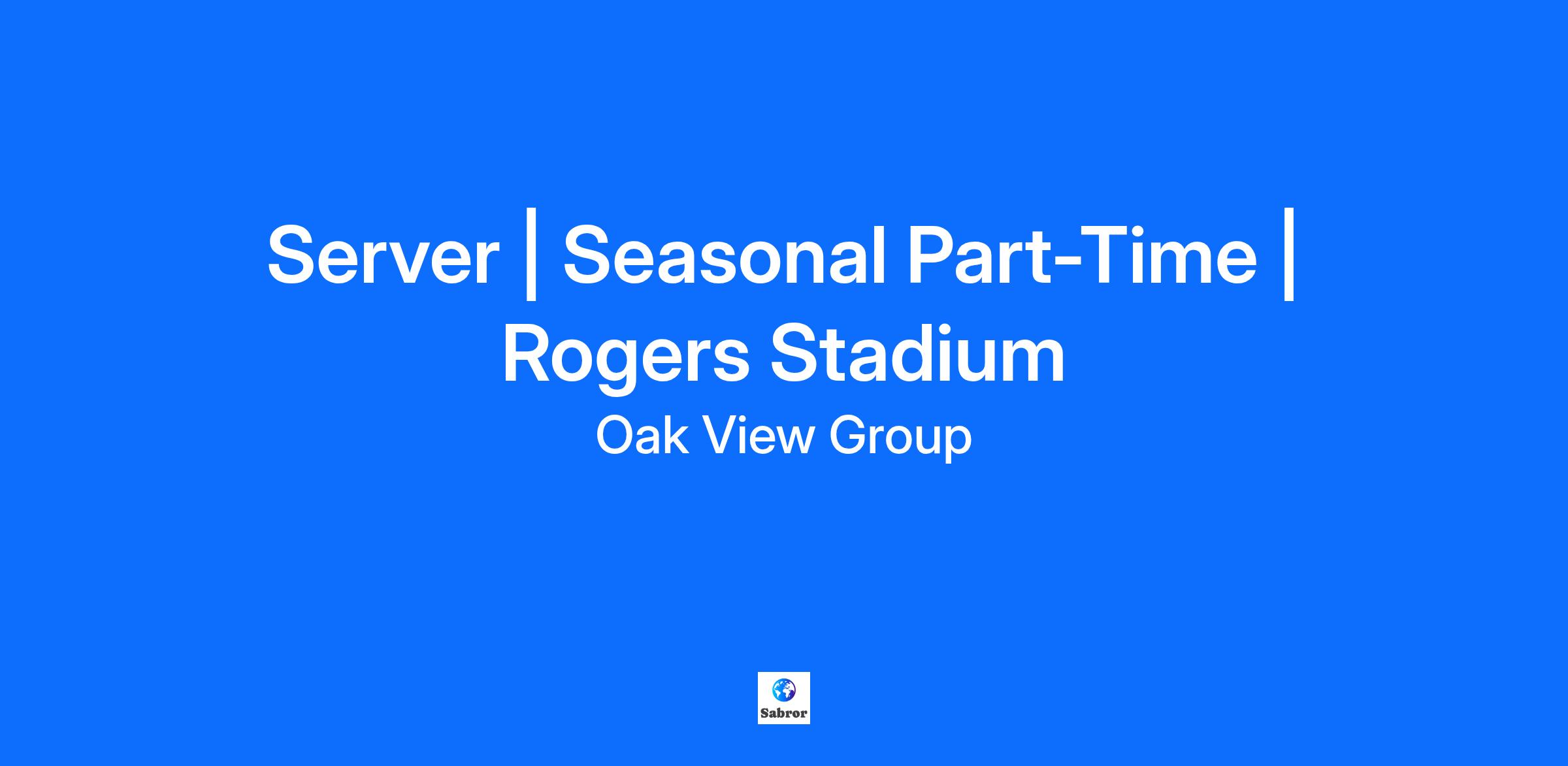 Server | Seasonal Part-Time | Rogers Stadium

Oak View Group

Sabror